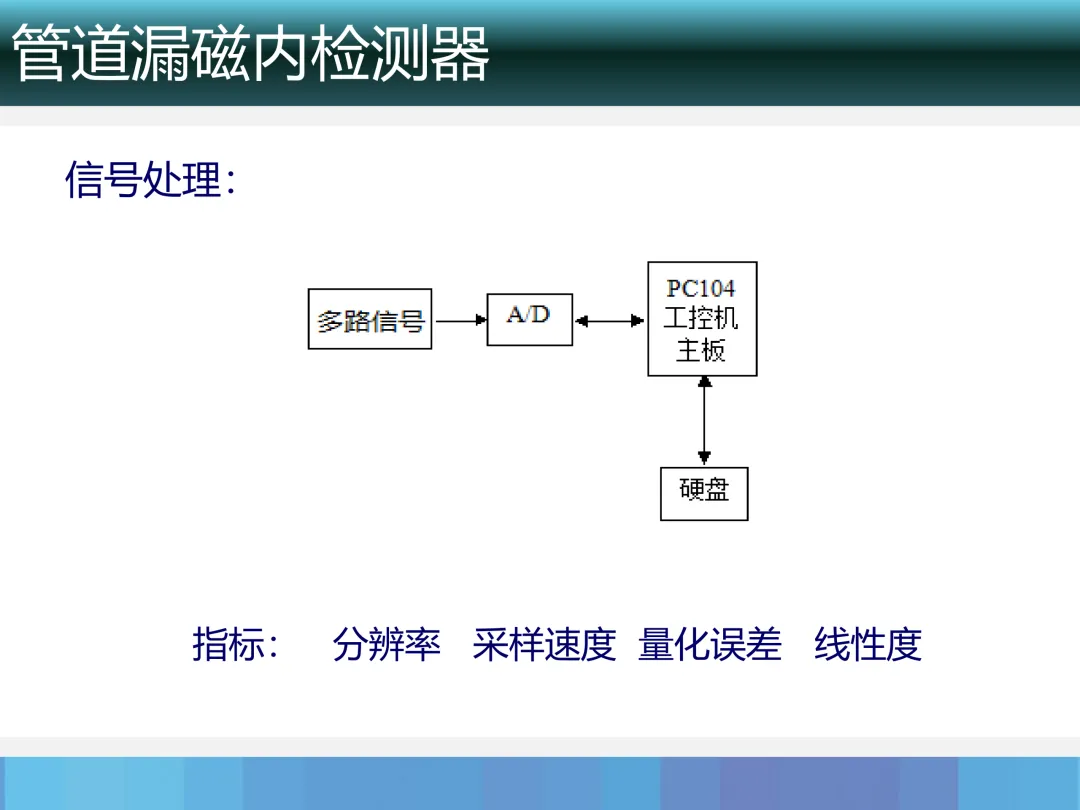 管道漏磁内检测器

信号处理:

多路信号

A/D

PC104
工控机
主板

硬盘

指标: 分辨率 采样速度 量化误差 线性度